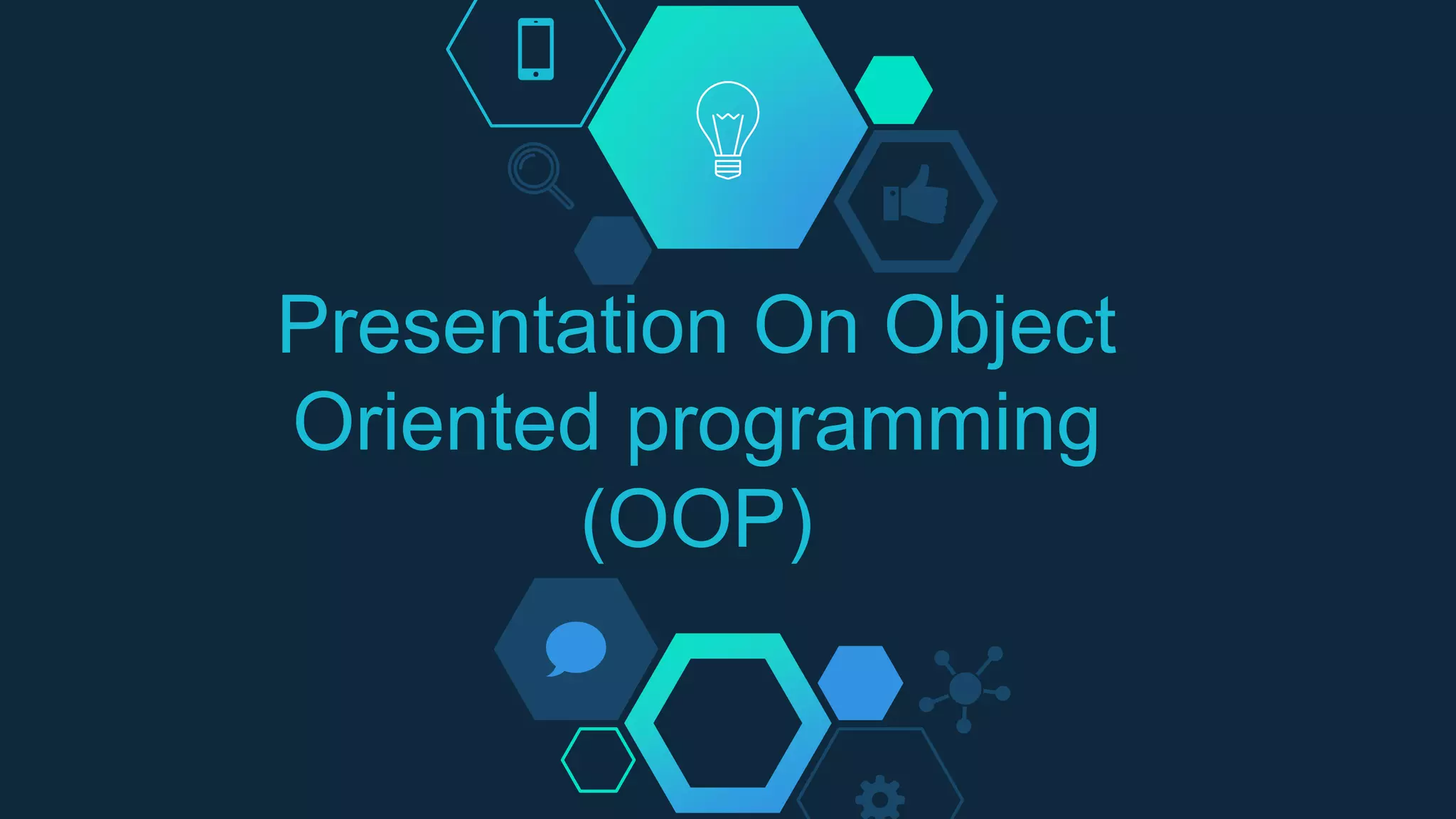 Presentation On Object Oriented programming (OOP)